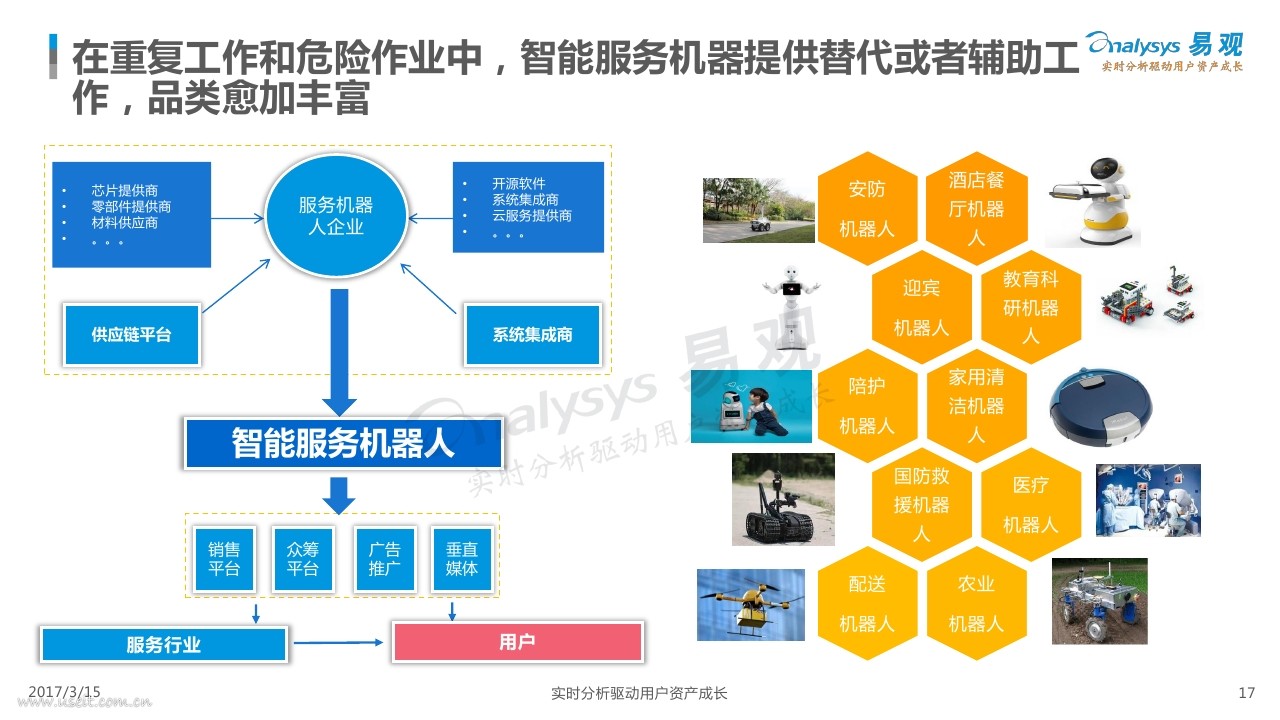 在重复工作和危险作业中，智能服务机器提供替代或者辅助工作，品类愈加丰富

Analysys 易观
实时分析驱动用户资产成长

- 芯片提供商
- 零部件提供商
- 材料供应商
- 。。。

服务机器人企业

- 开源软件
- 系统集成商
- 云服务提供商
- 。。。

供应链平台

系统集成商

智能服务机器人

销售平台

众筹平台

广告推广

垂直媒体

服务行业

用户

安防机器人

酒店餐厅机器人

迎宾机器人

教育科研机器人

陪护机器人

家用清洁机器人

国防救援机器人

医疗机器人

配送机器人

农业机器人

Analysys 易观
实时分析驱动用户资产成长

2017/3/15

www.useit.com.cn

实时分析驱动用户资产成长

17